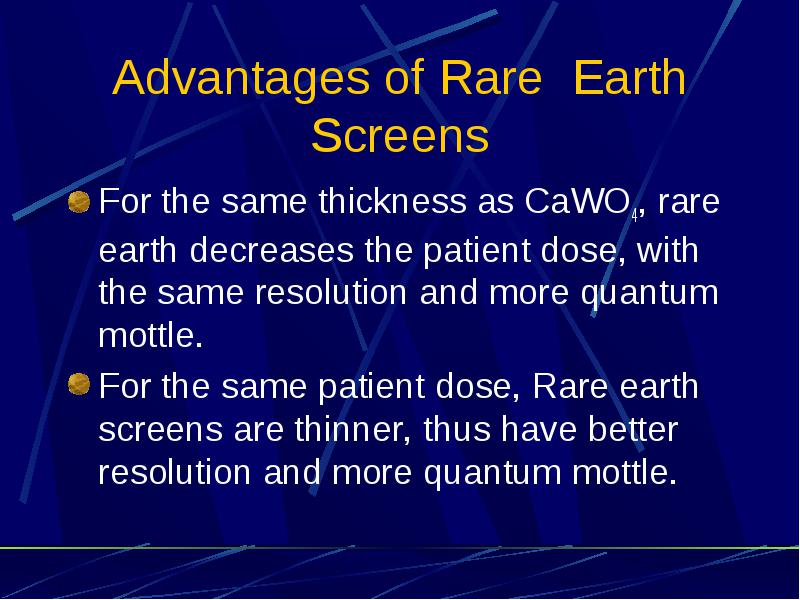 Advantages of Rare Earth Screens

For the same thickness as $CaWO_4$, rare earth decreases the patient dose, with the same resolution and more quantum mottle.

For the same patient dose, Rare earth screens are thinner, thus have better resolution and more quantum mottle.